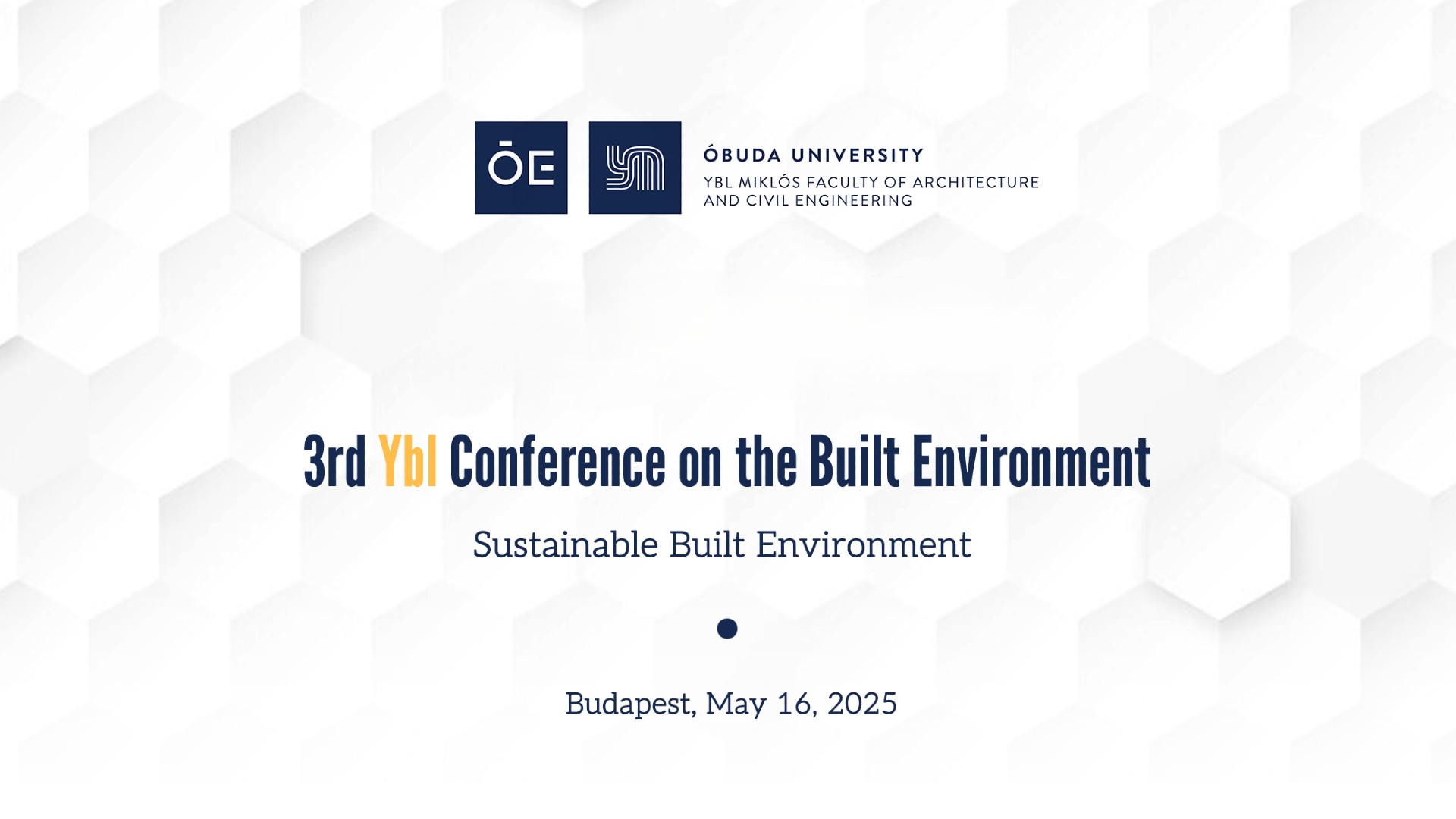 ŌE

ÓBUDA UNIVERSITY
YBL MIKLÓS FACULTY OF ARCHITECTURE AND CIVIL ENGINEERING

3rd Ybl Conference on the Built Environment

Sustainable Built Environment

Budapest, May 16, 2025